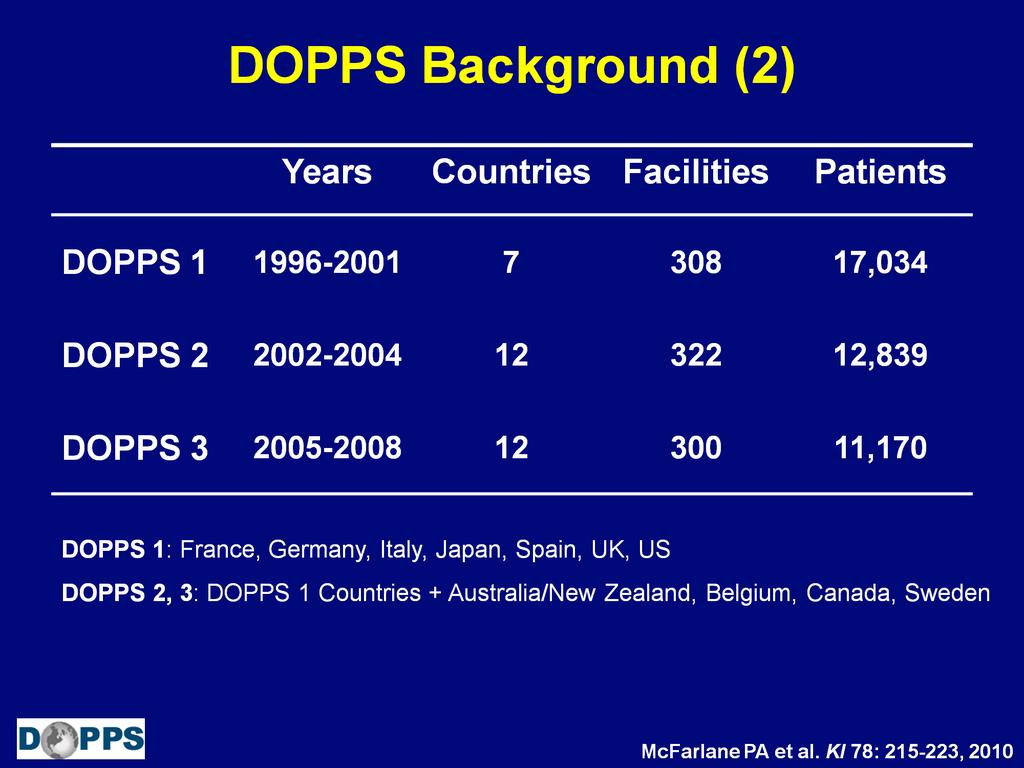 DOPPS Background (2)

| | Years | Countries | Facilities | Patients |
|---|---|---|---|---|
| DOPPS 1 | 1996-2001 | 7 | 308 | 17,034 |
| DOPPS 2 | 2002-2004 | 12 | 322 | 12,839 |
| DOPPS 3 | 2005-2008 | 12 | 300 | 11,170 |

DOPPS 1: France, Germany, Italy, Japan, Spain, UK, US

DOPPS 2, 3: DOPPS 1 Countries + Australia/New Zealand, Belgium, Canada, Sweden

DOPPS

McFarlane PA et al. KI 78: 215-223, 2010